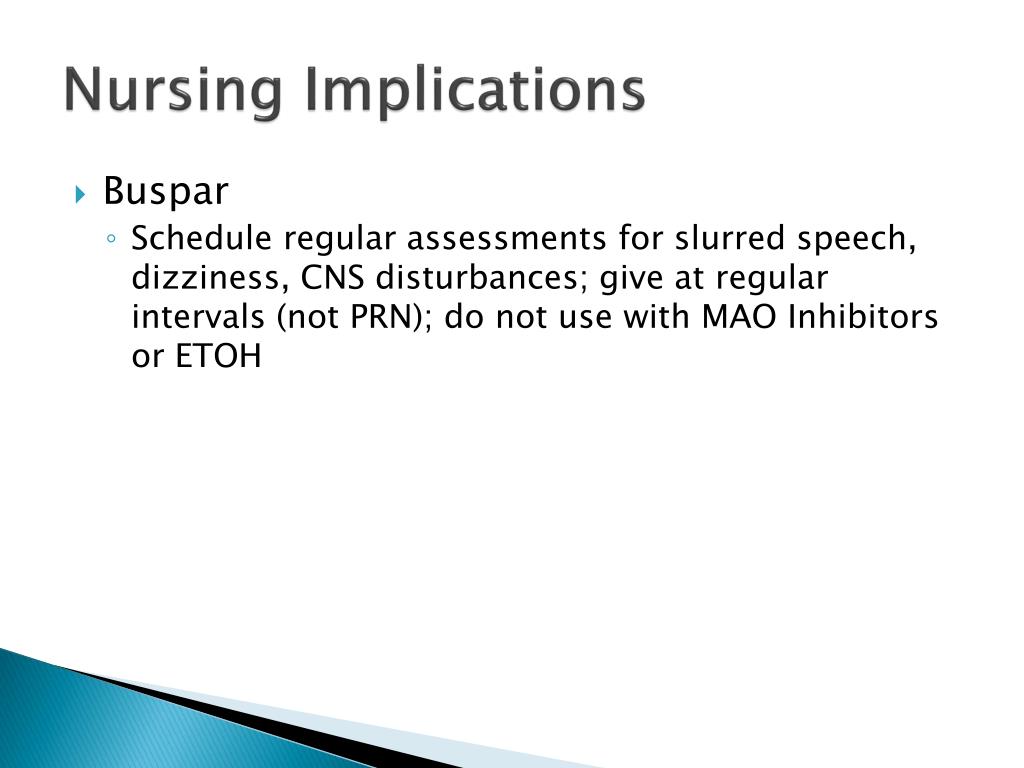 Nursing Implications

Buspar

Schedule regular assessments for slurred speech, dizziness, CNS disturbances; give at regular intervals (not PRN); do not use with MAO Inhibitors or ETOH